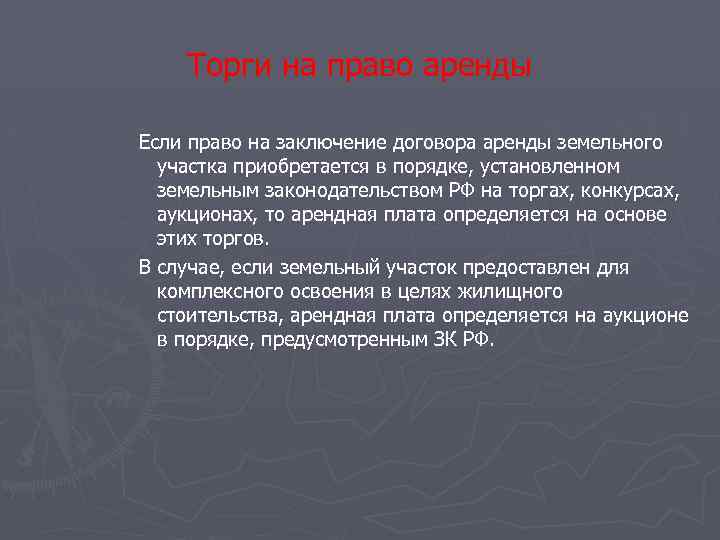 Торги на право аренды

Если право на заключение договора аренды земельного участка приобретается в порядке, установленном земельным законодательством РФ на торгах, конкурсах, аукционах, то арендная плата определяется на основе этих торгов.

В случае, если земельный участок предоставлен для комплексного освоения в целях жилищного стоительства, арендная плата определяется на аукционе в порядке, предусмотренным ЗК РФ.